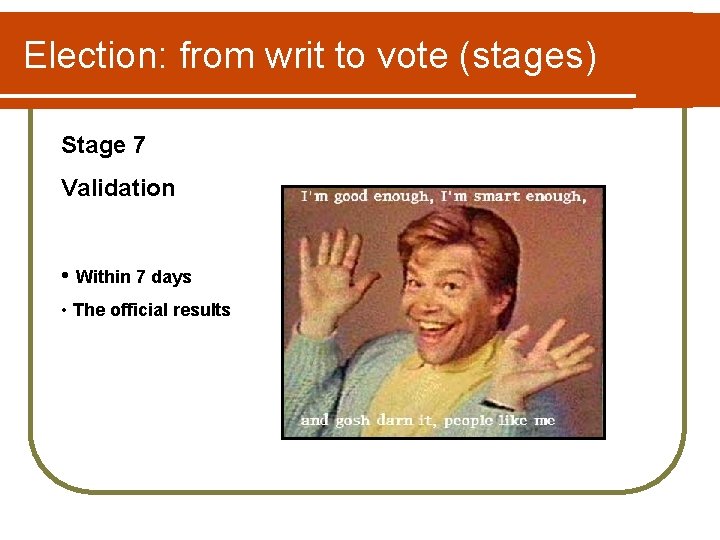 Election: from writ to vote (stages)

Stage 7

Validation

• Within 7 days

• The official results

I'm good enough, I'm smart enough,

and gosh darn it, people like me